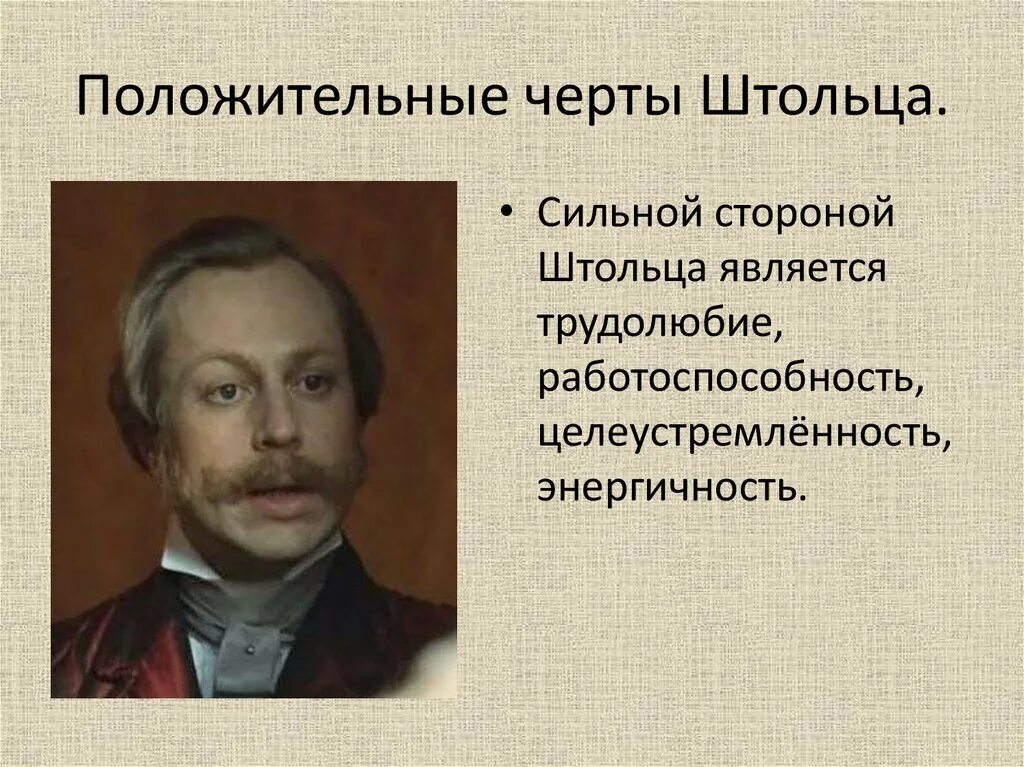 Положительные черты Штольца.

• Сильной стороной Штольца является трудолюбие, работоспособность, целеустремлённость, энергичность.